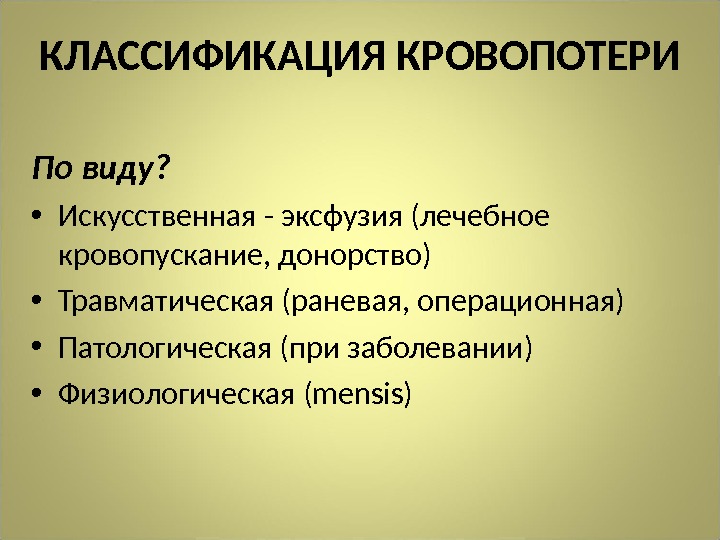 КЛАССИФИКАЦИЯ КРОВОПОТЕРИ

По виду?

• Искусственная - эксфузия (лечебное кровопускание, донорство)
• Травматическая (раневая, операционная)
• Патологическая (при заболевании)
• Физиологическая (mensis)